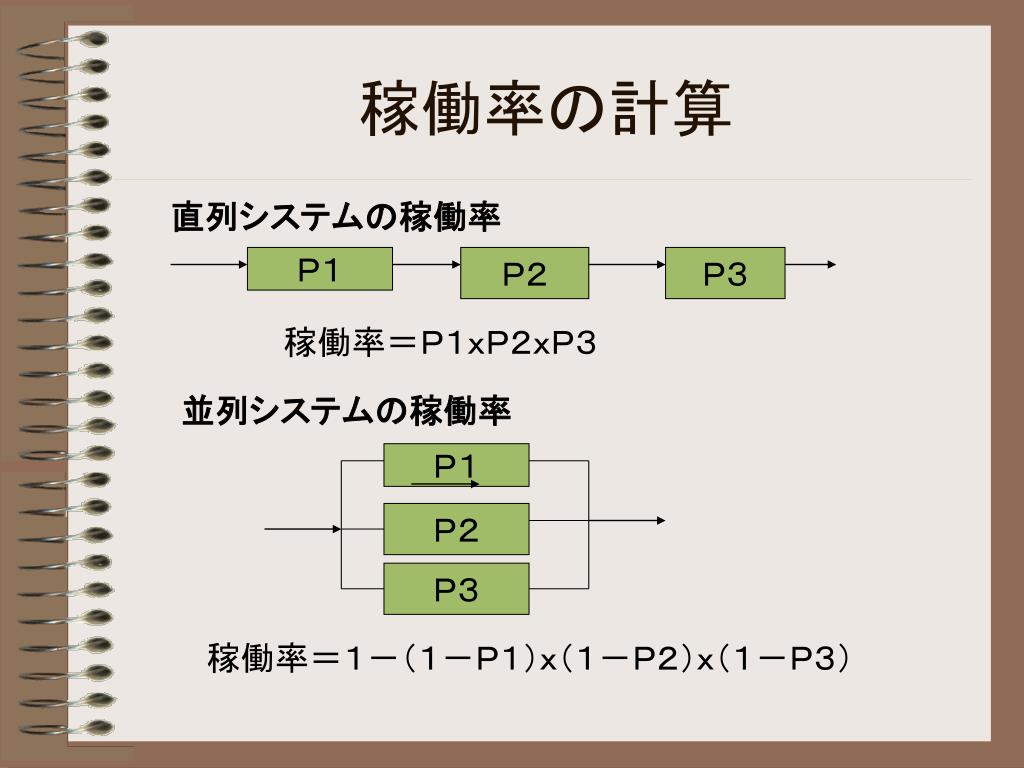 稼働率の計算

直列システムの稼働率

P1

P2

P3

稼働率＝P1xP2xP3

並列システムの稼働率

P1

P2

P3

稼働率＝1－（1－P1）x（1－P2）x（1－P3）